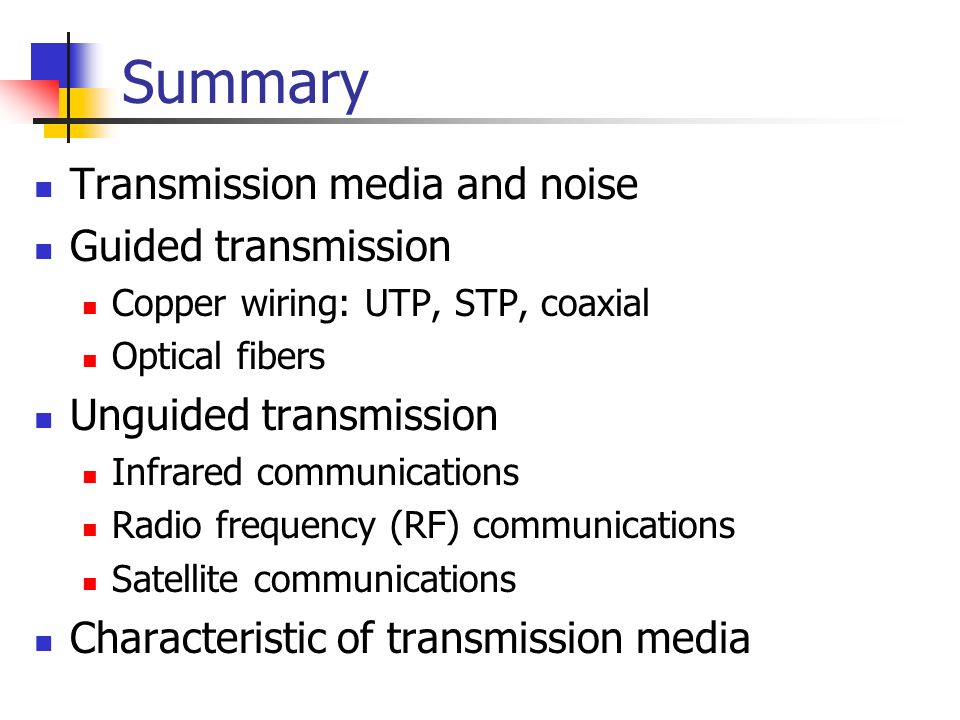 Summary

- Transmission media and noise
- Guided transmission
  - Copper wiring: UTP, STP, coaxial
  - Optical fibers
- Unguided transmission
  - Infrared communications
  - Radio frequency (RF) communications
  - Satellite communications
- Characteristic of transmission media